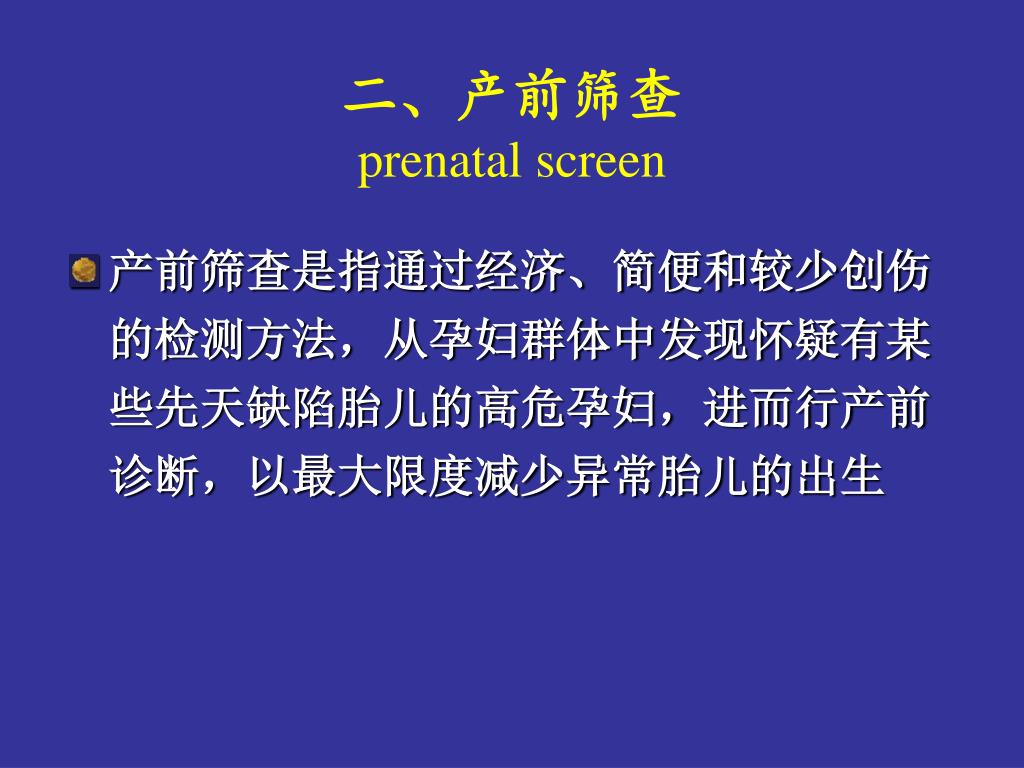 二、产前筛查
prenatal screen

产前筛查是指通过经济、简便和较少创伤的检测方法，从孕妇群体中发现怀疑有某些先天缺陷胎儿的高危孕妇，进而行产前诊断，以最大限度减少异常胎儿的出生